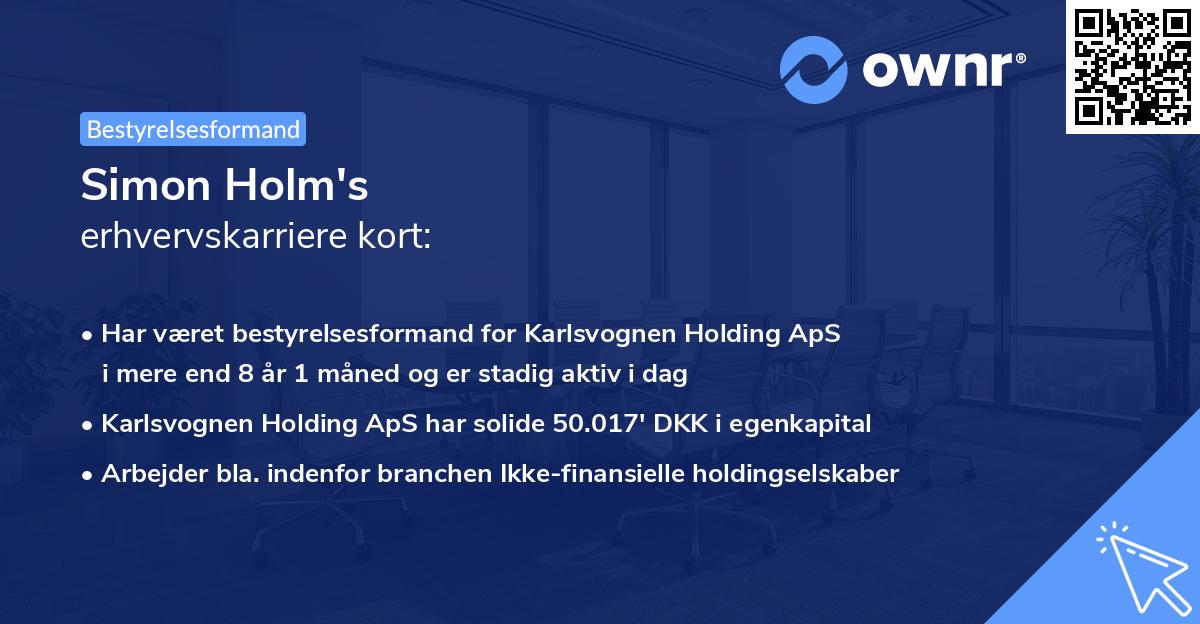 ownr®

Bestyrelsesformand

Simon Holm's
erhvervskarriere kort:

• Har været bestyrelsesformand for Karlsvognen Holding ApS i mere end 8 år 1 måned og er stadig aktiv i dag
• Karlsvognen Holding ApS har solide 50.017' DKK i egenkapital
• Arbejder bla. indenfor branchen Ikke-finansielle holdingselskaber